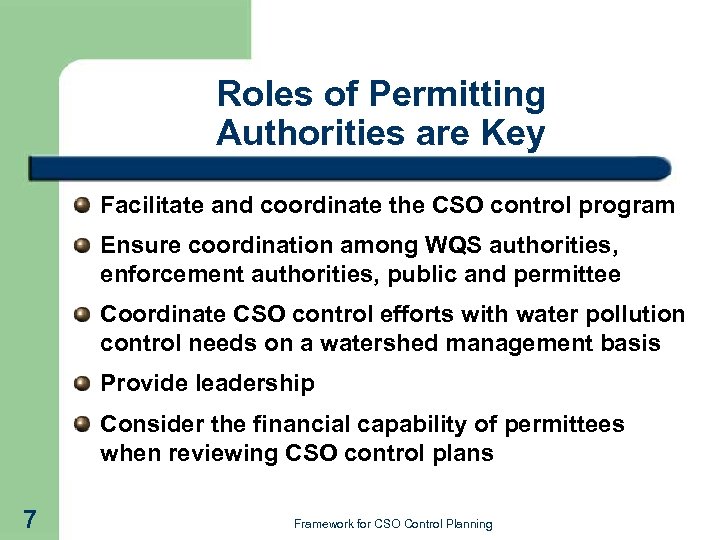 Roles of Permitting Authorities are Key

Facilitate and coordinate the CSO control program

Ensure coordination among WQS authorities, enforcement authorities, public and permittee

Coordinate CSO control efforts with water pollution control needs on a watershed management basis

Provide leadership

Consider the financial capability of permittees when reviewing CSO control plans

7

Framework for CSO Control Planning